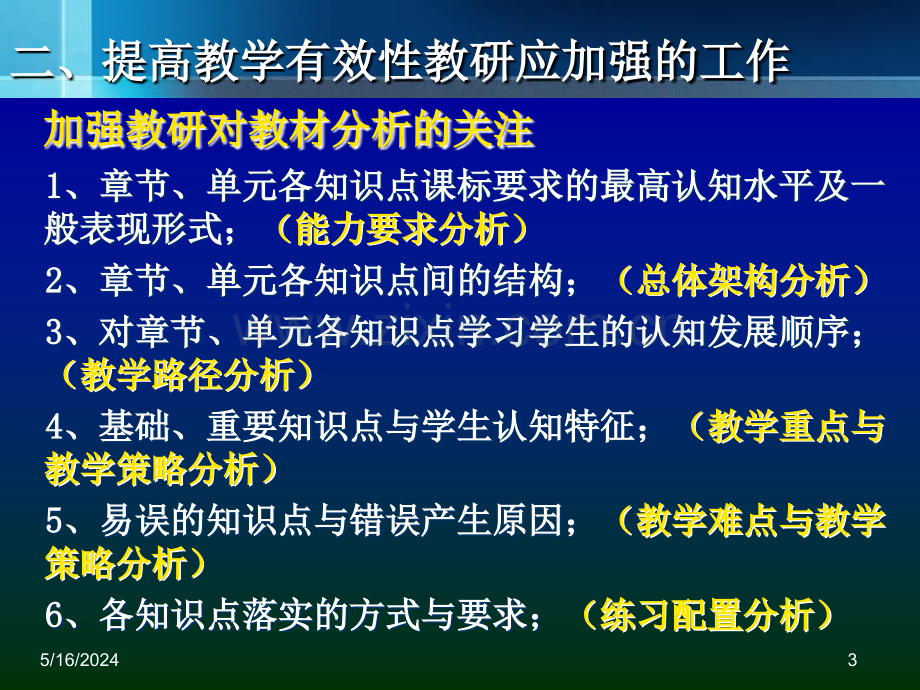 二、提高教学有效性教研应加强的工作

加强教研对教材分析的关注

1、章节、单元各知识点课标要求的最高认知水平及一般表现形式；（能力要求分析）

2、章节、单元各知识点间的结构；（总体架构分析）

3、对章节、单元各知识点学习学生的认知发展顺序；（教学路径分析）

4、基础、重要知识点与学生认知特征；（教学重点与教学策略分析）

5、易误的知识点与错误产生原因；（教学难点与教学策略分析）

6、各知识点落实的方式与要求；（练习配置分析）

5/16/2024

3